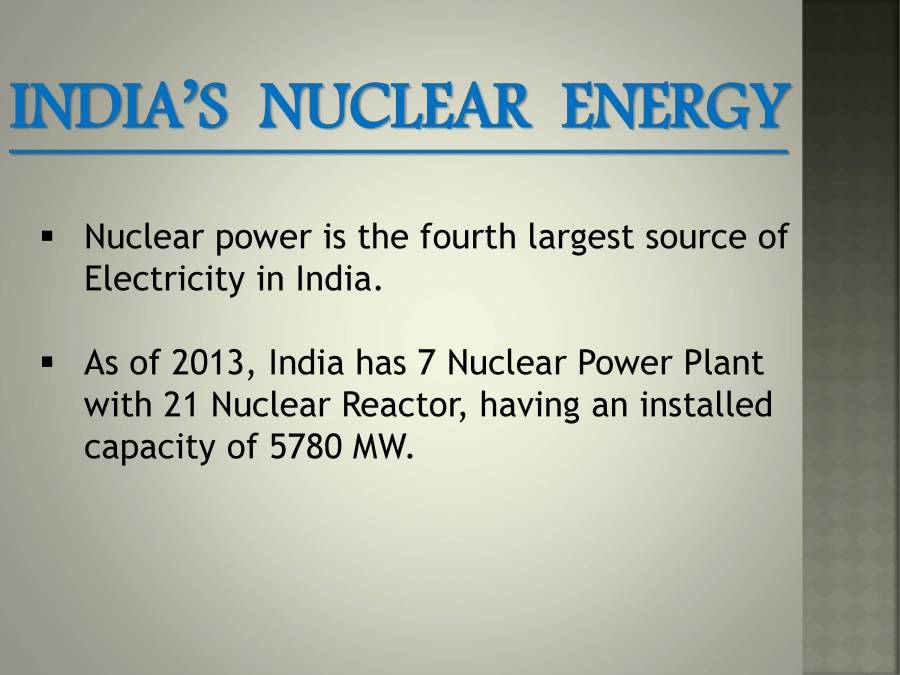 INDIA'S NUCLEAR ENERGY

▪ Nuclear power is the fourth largest source of Electricity in India.

▪ As of 2013, India has 7 Nuclear Power Plant with 21 Nuclear Reactor, having an installed capacity of 5780 MW.